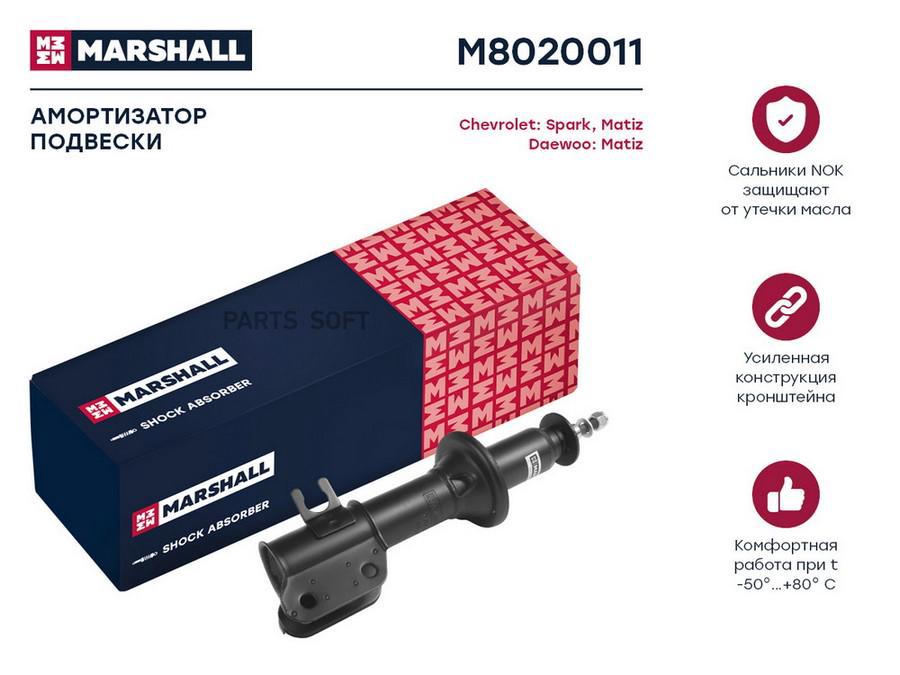 MARSHALL

M8020011

АМОРТИЗАТОР ПОДВЕСКИ

Chevrolet: Spark, Matiz
Daewoo: Matiz

PARTS SOFT

MARSHALL
SHOCK ABSORBER

MARSHALL
SHOCK ABSORBER

Сальники NOK защищают от утечки масла

Усиленная конструкция кронштейна

Комфортная работа при t -50°...+80° C